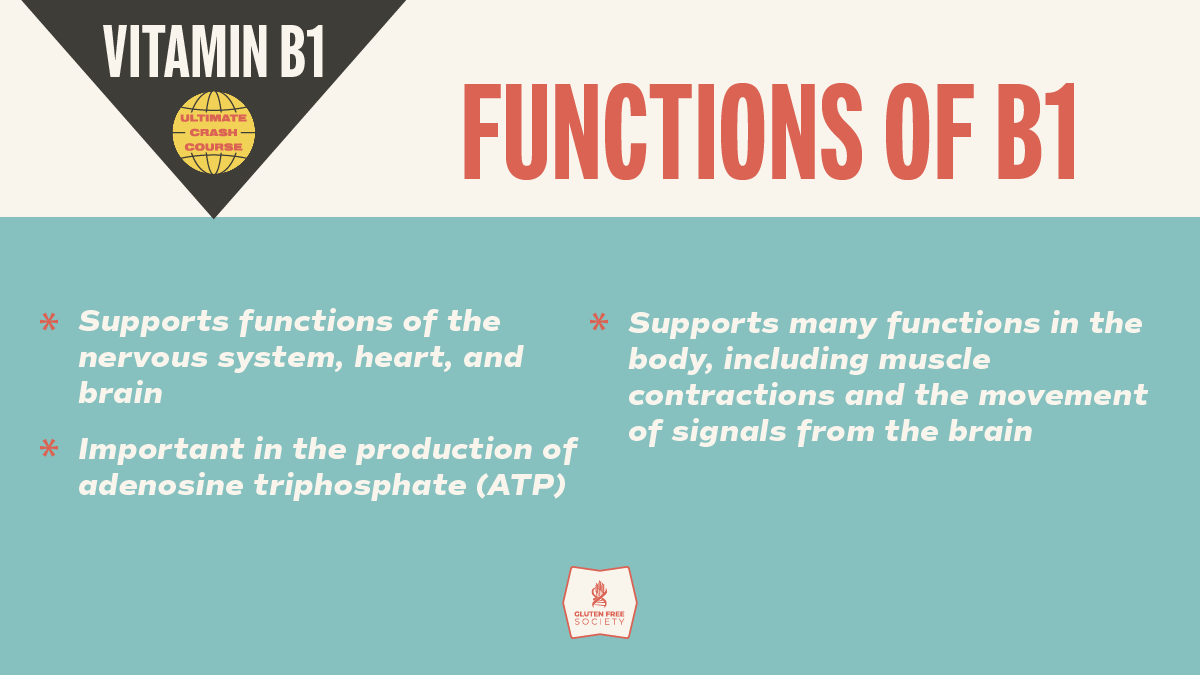 VITAMIN B1

ULTIMATE CRASH COURSE

FUNCTIONS OF B1

* Supports functions of the nervous system, heart, and brain

* Important in the production of adenosine triphosphate (ATP)

* Supports many functions in the body, including muscle contractions and the movement of signals from the brain

GLUTEN FREE SOCIETY